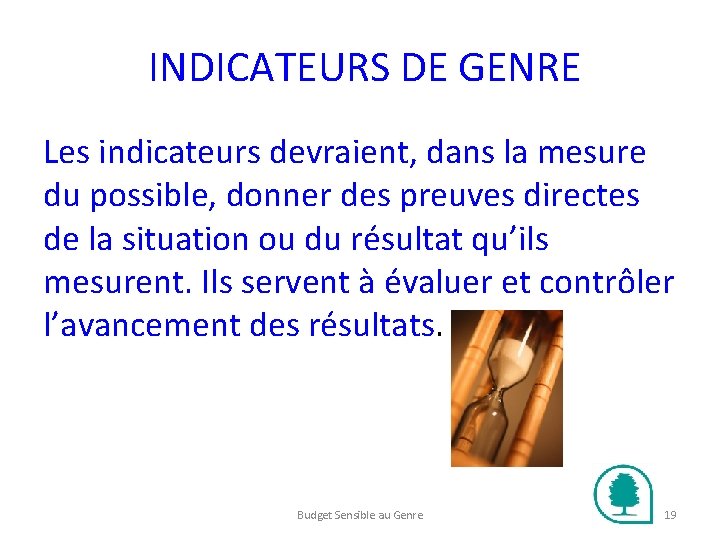 INDICATEURS DE GENRE

Les indicateurs devraient, dans la mesure du possible, donner des preuves directes de la situation ou du résultat qu'ils mesurent. Ils servent à évaluer et contrôler l'avancement des résultats.

Budget Sensible au Genre

19